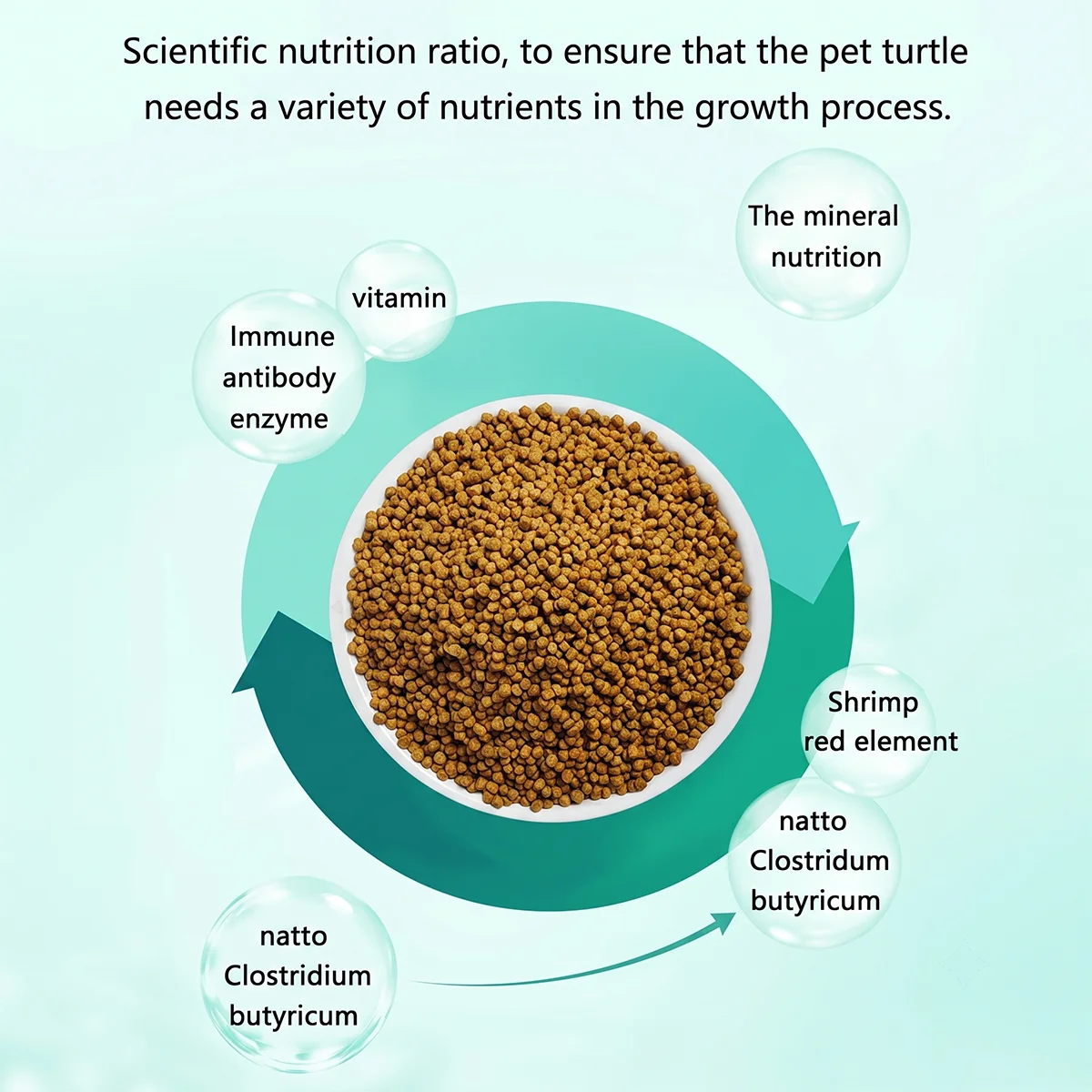 Scientific nutrition ratio, to ensure that the pet turtle needs a variety of nutrients in the growth process.

The mineral nutrition

vitamin

Immune antibody enzyme

Shrimp red element

natto Clostridum butyricum

natto Clostridium butyricum